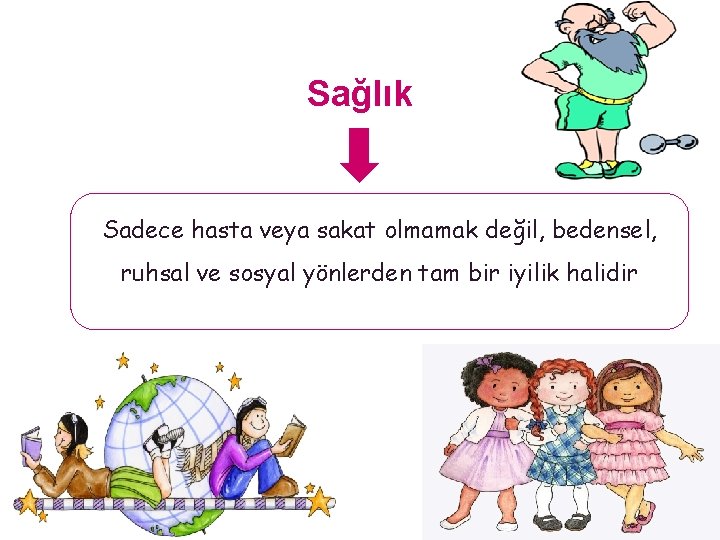 Sağlık

Sadece hasta veya sakat olmamak değil, bedensel, ruhsal ve sosyal yönlerden tam bir iyilik halidir